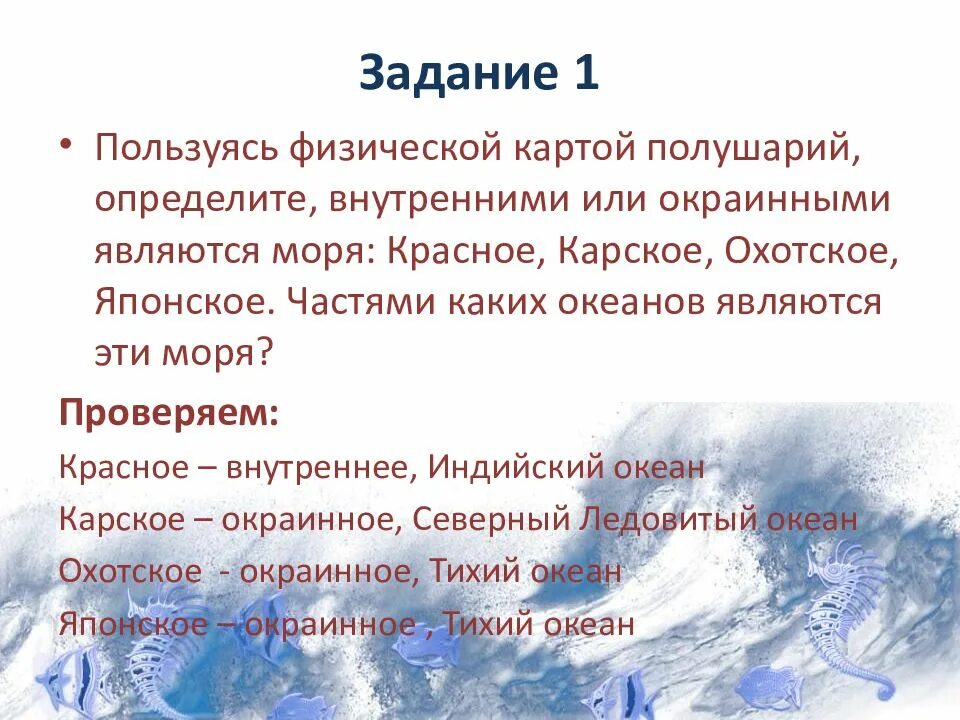 Задание 1

• Пользуясь физической картой полушарий, определите, внутренними или окраинными являются моря: Красное, Карское, Охотское, Японское. Частями каких океанов являются эти моря?

Проверяем:

Красное – внутреннее, Индийский океан

Карское – окраинное, Северный Ледовитый океан

Охотское - окраинное, Тихий океан

Японское – окраинное , Тихий океан